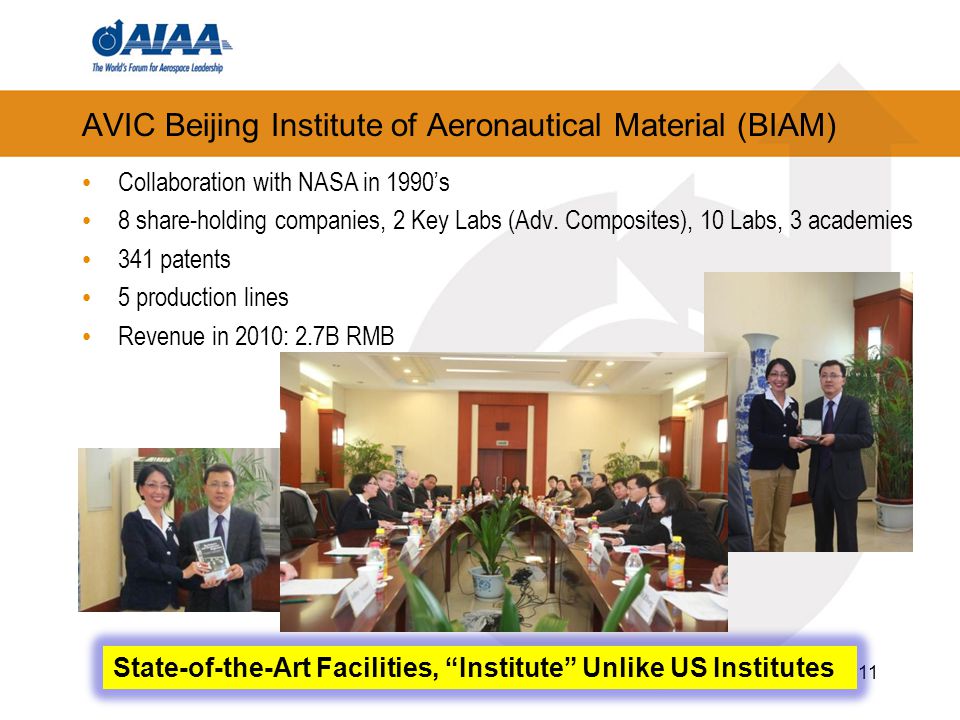 AIAA
The World's Forum for Aerospace Leadership

AVIC Beijing Institute of Aeronautical Material (BIAM)

• Collaboration with NASA in 1990's
• 8 share-holding companies, 2 Key Labs (Adv. Composites), 10 Labs, 3 academies
• 341 patents
• 5 production lines
• Revenue in 2010: 2.7B RMB

State-of-the-Art Facilities, "Institute" Unlike US Institutes

11